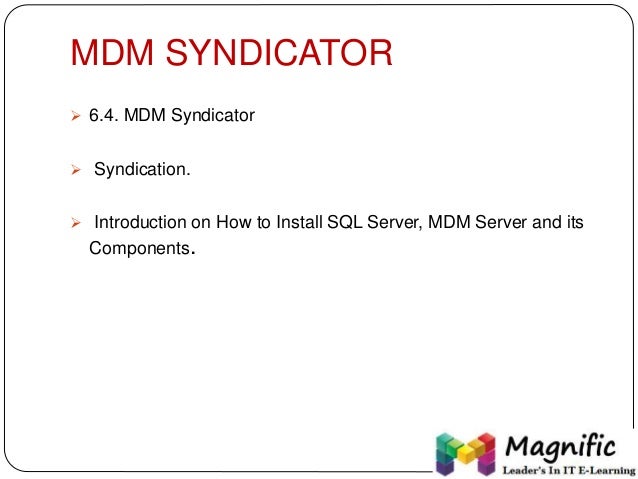 MDM SYNDICATOR

➢ 6.4. MDM Syndicator

➢ Syndication.

➢ Introduction on How to Install SQL Server, MDM Server and its Components.

Magnific
Leader's In IT E-Learning